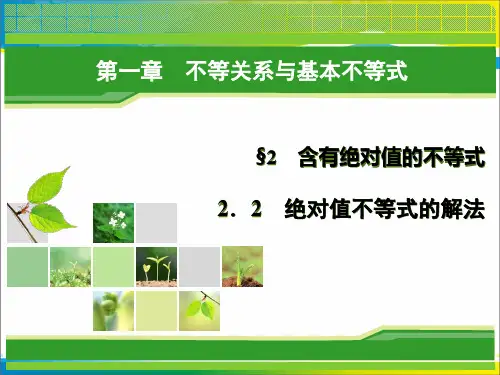 第一章　不等关系与基本不等式

§2　含有绝对值的不等式

2．2　绝对值不等式的解法